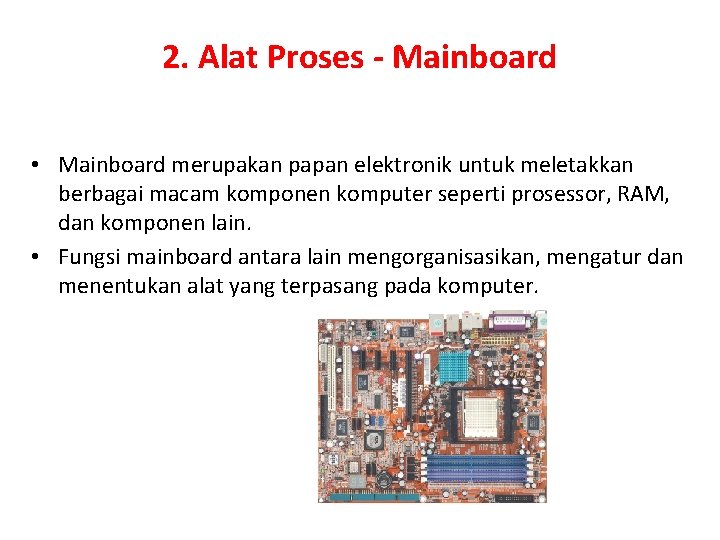 2. Alat Proses - Mainboard

• Mainboard merupakan papan elektronik untuk meletakkan berbagai macam komponen komputer seperti prosessor, RAM, dan komponen lain.
• Fungsi mainboard antara lain mengorganisasikan, mengatur dan menentukan alat yang terpasang pada komputer.